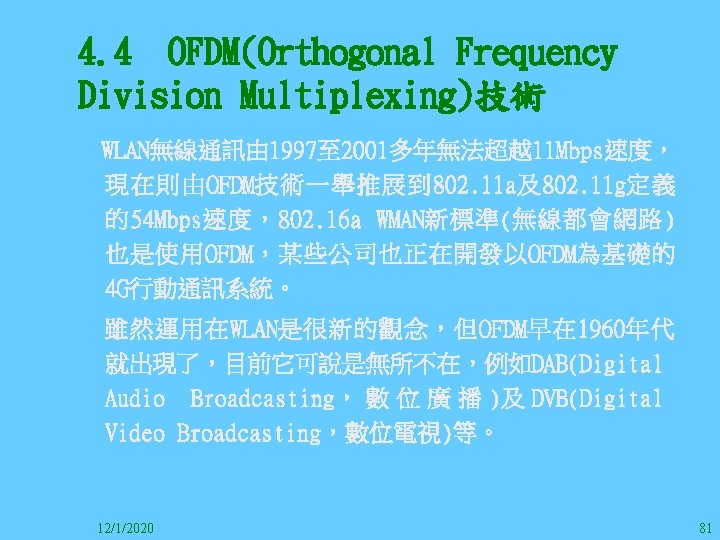 4.4 OFDM(Orthogonal Frequency Division Multiplexing)技術

WLAN無線通訊由1997至2001多年無法超越11Mbps速度，現在則由OFDM技術一舉推展到802.11a及802.11g定義的54Mbps速度，802.16a WMAN新標準(無線都會網路)也是使用OFDM，某些公司也正在開發以OFDM為基礎的4G行動通訊系統。

雖然運用在WLAN是很新的觀念，但OFDM早在1960年代就出現了，目前它可說是無所不在，例如DAB(Digital Audio Broadcasting，數位廣播)及DVB(Digital Video Broadcasting，數位電視)等。

12/1/2020

81